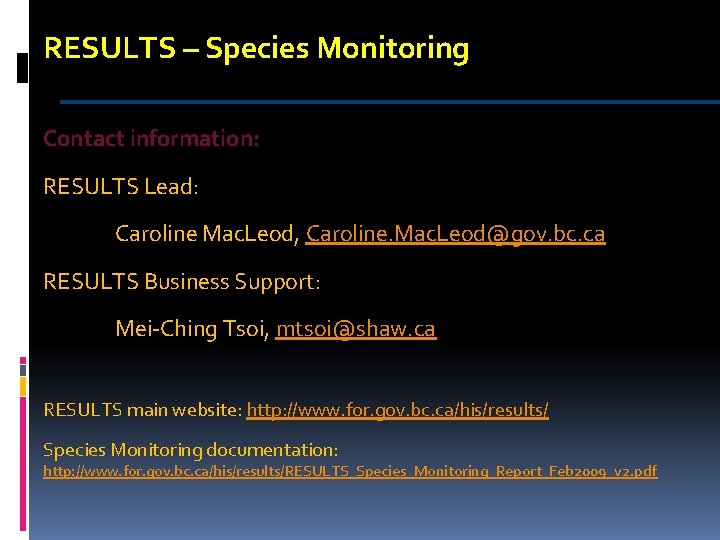 RESULTS – Species Monitoring

Contact information:

RESULTS Lead:

Caroline MacLeod, Caroline.MacLeod@gov.bc.ca

RESULTS Business Support:

Mei-Ching Tsoi, mtsoi@shaw.ca

RESULTS main website: http://www.for.gov.bc.ca/his/results/

Species Monitoring documentation: http://www.for.gov.bc.ca/his/results/RESULTS_Species_Monitoring_Report_Feb2009_v2.pdf